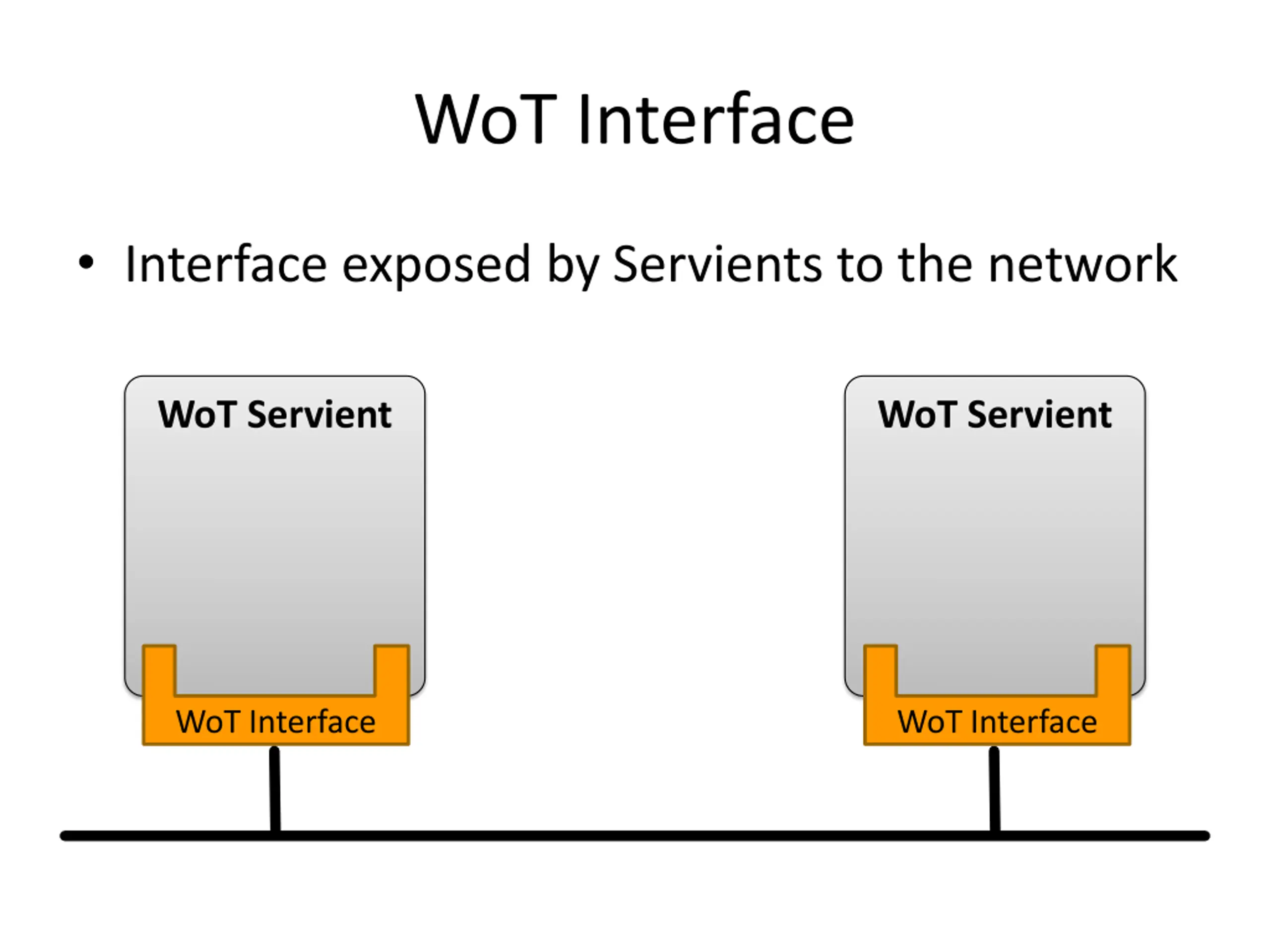 WoT Interface

• Interface exposed by Servients to the network

WoT Servient

WoT Interface

WoT Servient

WoT Interface